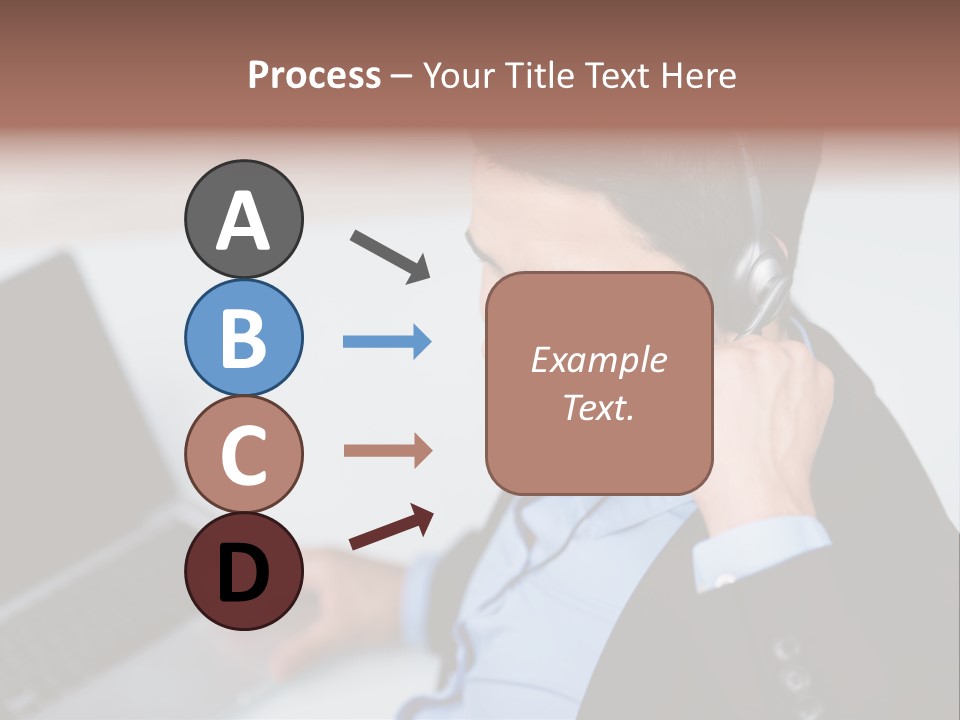 Process – Your Title Text Here

A

B

C

D

Example Text.